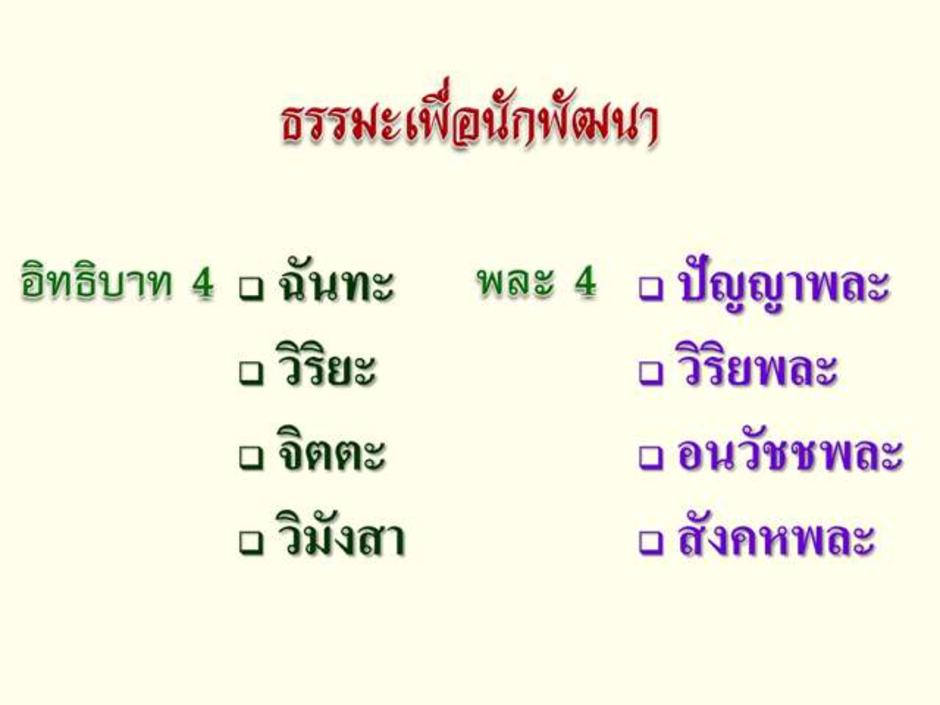 ธรรมะเพื่อนักพัฒนา

อิทธิบาท 4
❑ ฉันทะ
❑ วิริยะ
❑ จิตตะ
❑ วิมังสา

พละ 4
❑ ปัญญาพละ
❑ วิริยพละ
❑ อนวัชชพละ
❑ สังคหพละ